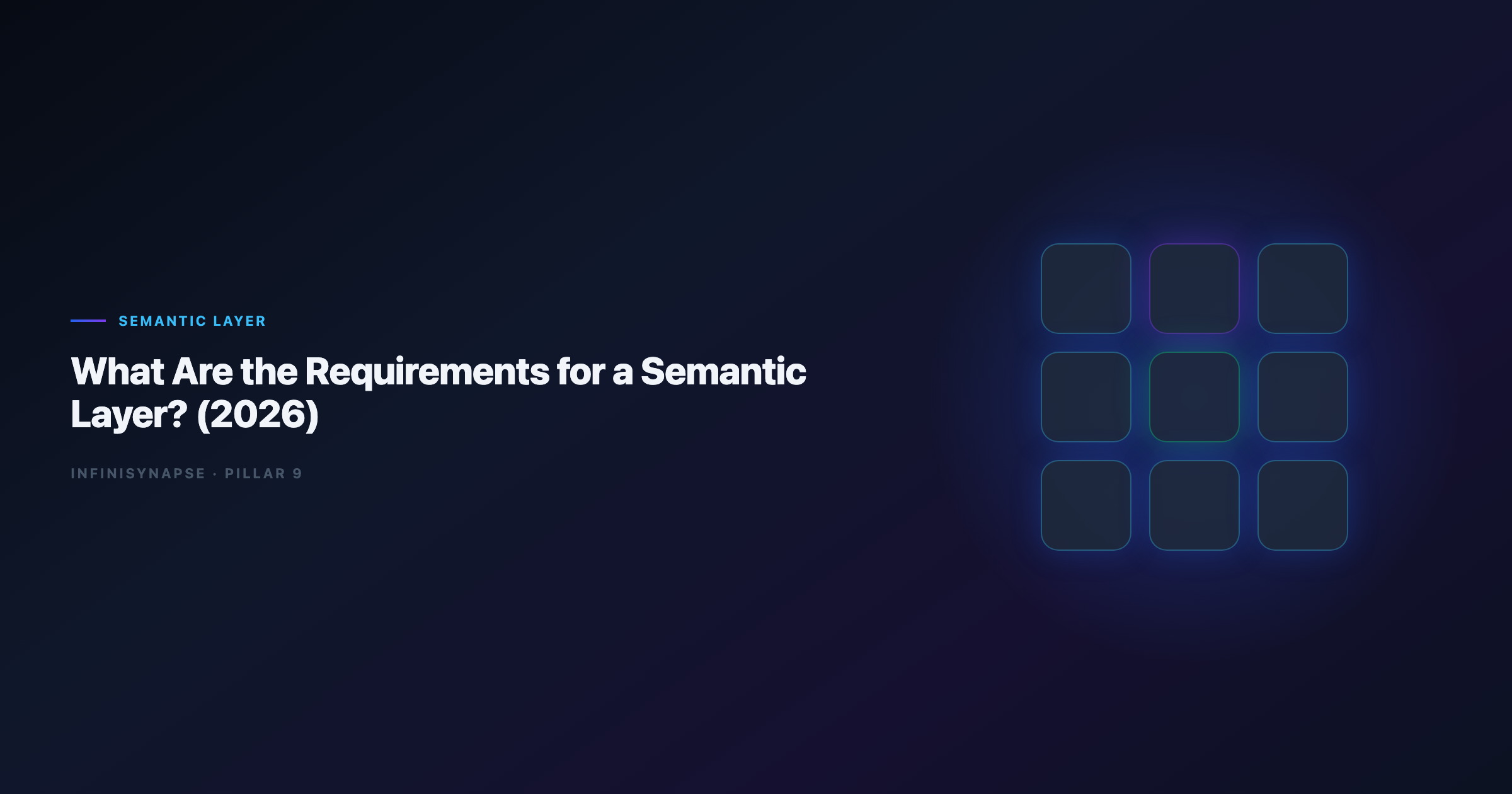 SEMANTIC LAYER

What Are the Requirements for a Semantic Layer? (2026)

INFINISYNAPSE · PILLAR 9